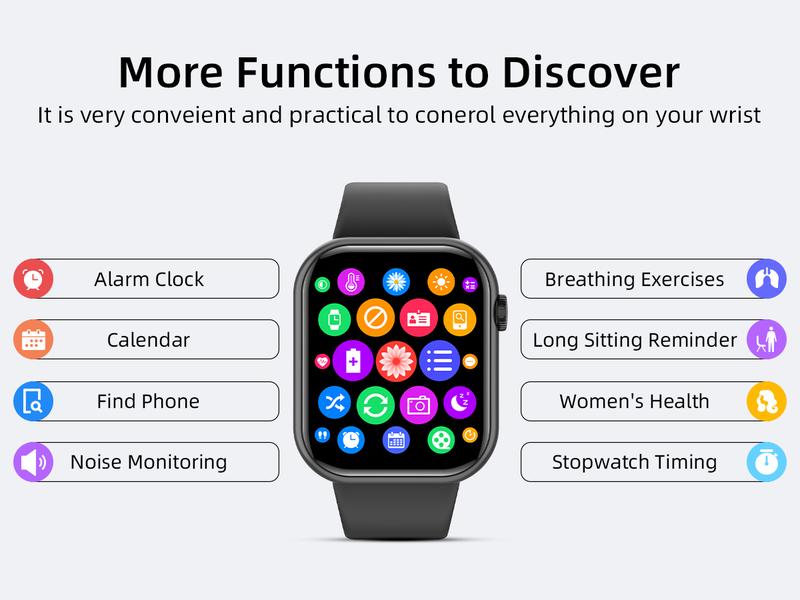 More Functions to Discover

It is very conveient and practical to conerol everything on your wrist

Alarm Clock

Calendar

Find Phone

Noise Monitoring

Breathing Exercises

Long Sitting Reminder

Women's Health

Stopwatch Timing